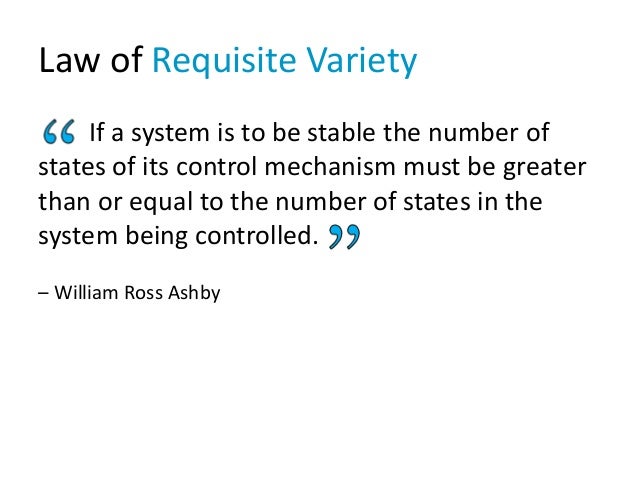 Law of Requisite Variety

“ If a system is to be stable the number of states of its control mechanism must be greater than or equal to the number of states in the system being controlled. ”

– William Ross Ashby